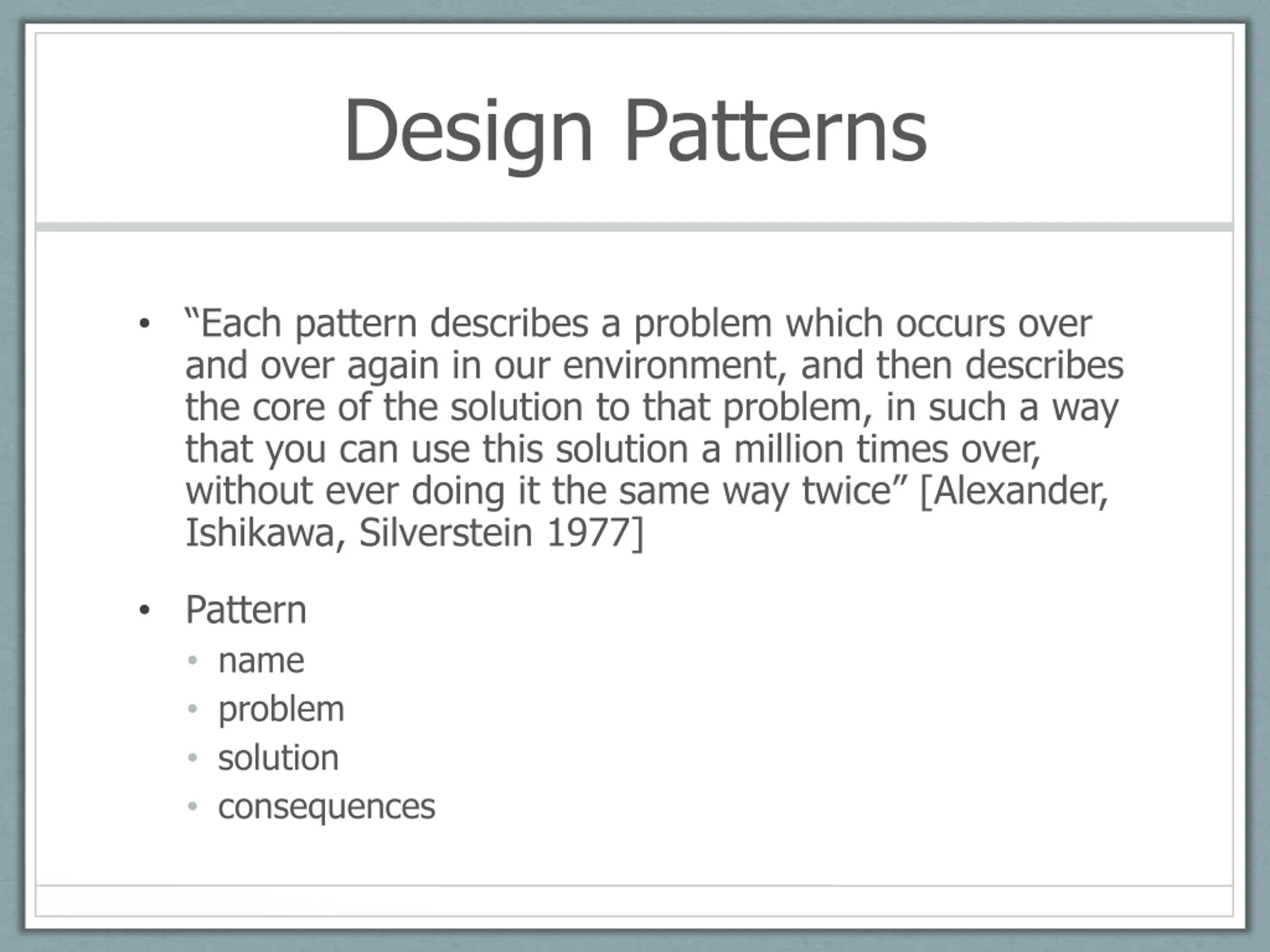 Design Patterns

• “Each pattern describes a problem which occurs over and over again in our environment, and then describes the core of the solution to that problem, in such a way that you can use this solution a million times over, without ever doing it the same way twice” [Alexander, Ishikawa, Silverstein 1977]

• Pattern
  • name
  • problem
  • solution
  • consequences